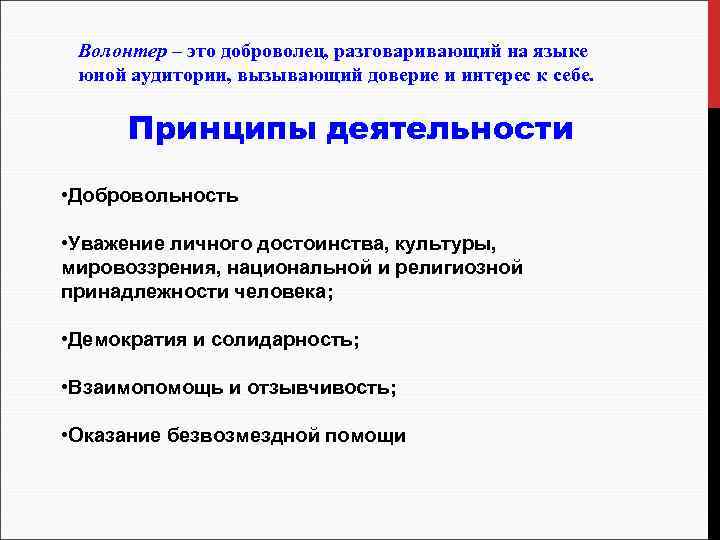 Волонтер – это доброволец, разговаривающий на языке юной аудитории, вызывающий доверие и интерес к себе.

Принципы деятельности

•Добровольность

•Уважение личного достоинства, культуры, мировоззрения, национальной и религиозной принадлежности человека;

•Демократия и солидарность;

•Взаимопомощь и отзывчивость;

•Оказание безвозмездной помощи